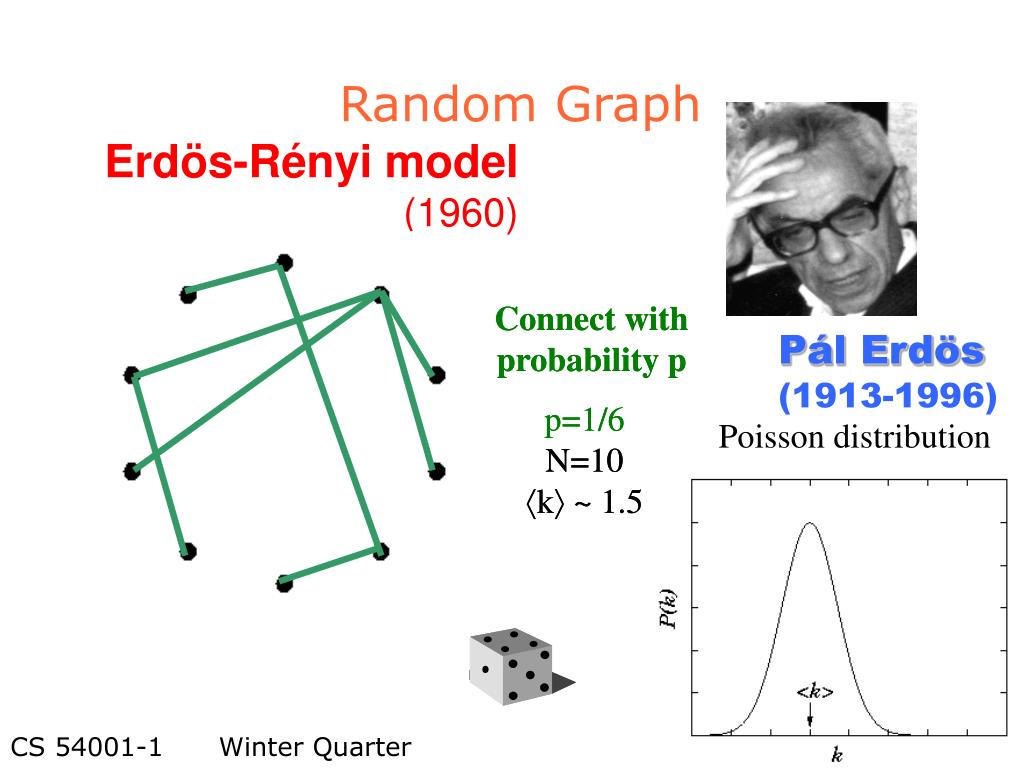 Random Graph

Erdös-Rényi model

(1960)

Connect with probability p

p=1/6
N=10
$\langle k \rangle \sim 1.5$

Pál Erdös
(1913-1996)

Poisson distribution

$P(k)$

$<k>$

$k$

CS 54001-1 Winter Quarter